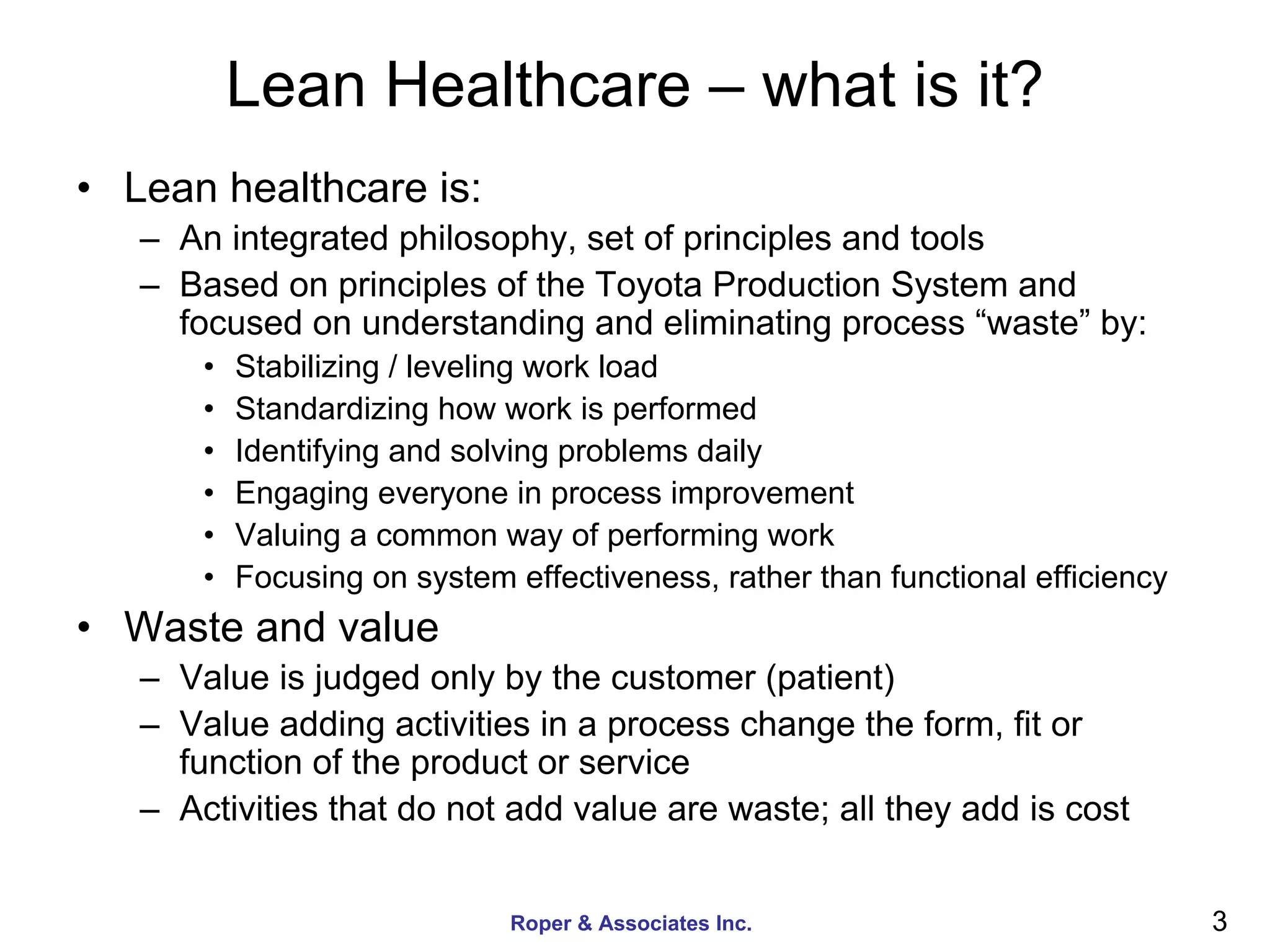 Lean Healthcare – what is it?

• Lean healthcare is:
  – An integrated philosophy, set of principles and tools
  – Based on principles of the Toyota Production System and focused on understanding and eliminating process “waste” by:
    • Stabilizing / leveling work load
    • Standardizing how work is performed
    • Identifying and solving problems daily
    • Engaging everyone in process improvement
    • Valuing a common way of performing work
    • Focusing on system effectiveness, rather than functional efficiency
• Waste and value
  – Value is judged only by the customer (patient)
  – Value adding activities in a process change the form, fit or function of the product or service
  – Activities that do not add value are waste; all they add is cost

Roper & Associates Inc.

3